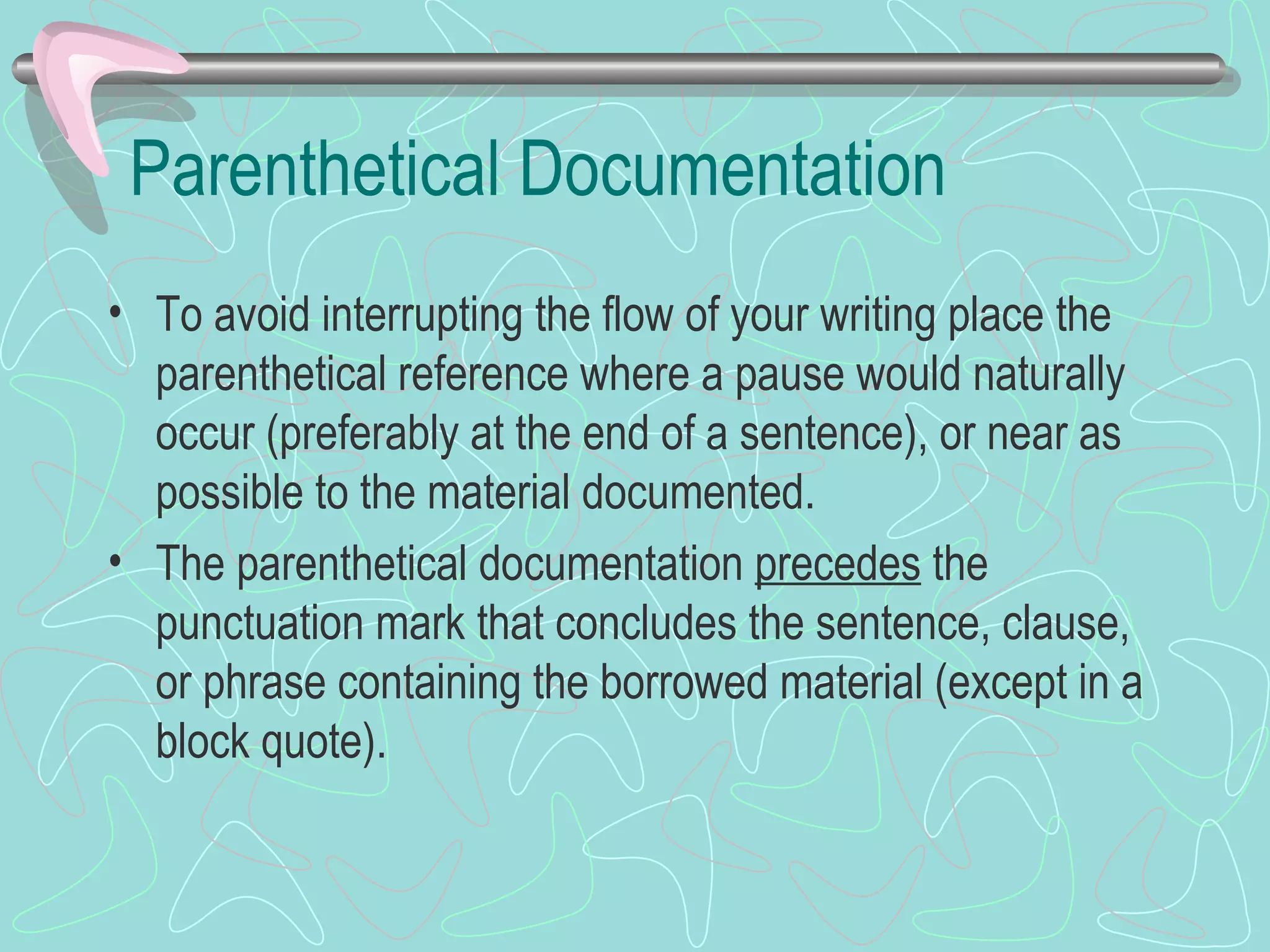 Parenthetical Documentation

• To avoid interrupting the flow of your writing place the parenthetical reference where a pause would naturally occur (preferably at the end of a sentence), or near as possible to the material documented.

• The parenthetical documentation precedes the punctuation mark that concludes the sentence, clause, or phrase containing the borrowed material (except in a block quote).